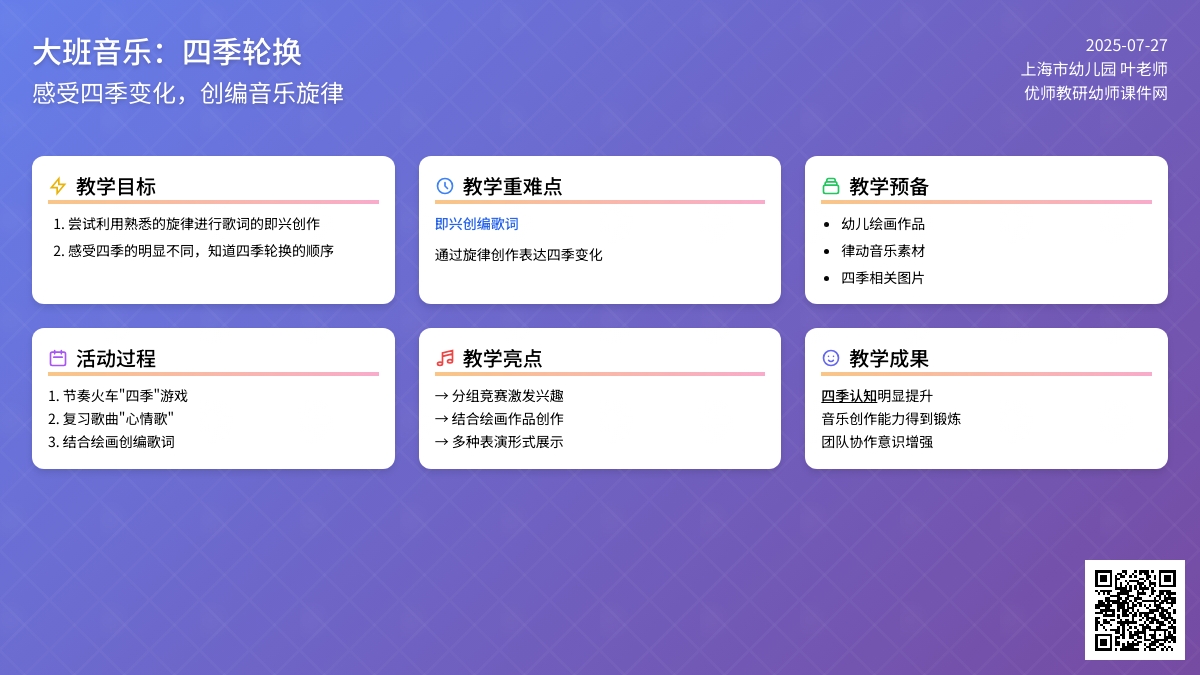 大班音乐：四季轮换
感受四季变化，创编音乐旋律

2025-07-27
上海市幼儿园 叶老师
优师教研幼师课件网

教学目标
1. 尝试利用熟悉的旋律进行歌词的即兴创作
2. 感受四季的明显不同，知道四季轮换的顺序

教学重难点
即兴创编歌词
通过旋律创作表达四季变化

教学预备
• 幼儿绘画作品
• 律动音乐素材
• 四季相关图片

活动过程
1. 节奏火车"四季"游戏
2. 复习歌曲"心情歌"
3. 结合绘画创编歌词

教学亮点
→ 分组竞赛激发兴趣
→ 结合绘画作品创作
→ 多种表演形式展示

教学成果
四季认知明显提升
音乐创作能力得到锻炼
团队协作意识增强